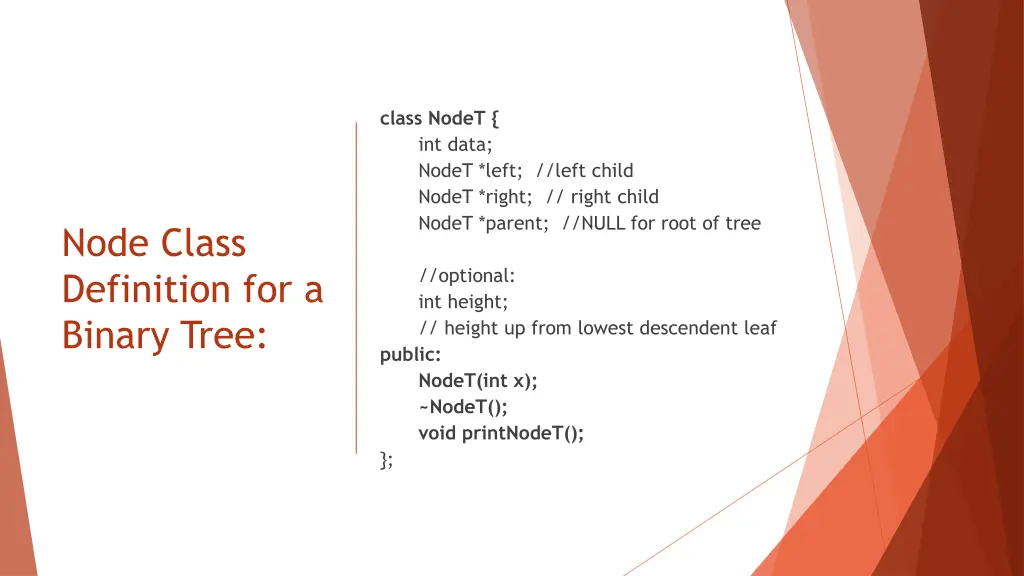 Node Class Definition for a Binary Tree:

class NodeT {
int data;
NodeT *left; //left child
NodeT *right; // right child
NodeT *parent; //NULL for root of tree

//optional:
int height;
// height up from lowest descendent leaf
public:
NodeT(int x);
~NodeT();
void printNodeT();
};